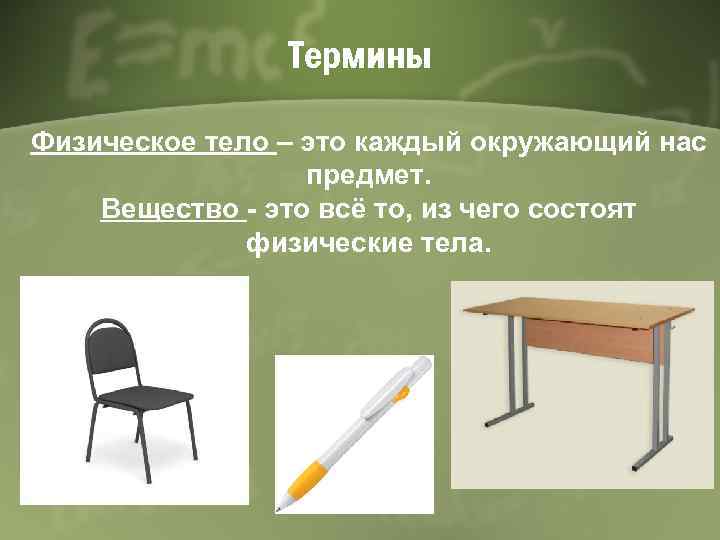 Термины

Физическое тело – это каждый окружающий нас предмет.
Вещество - это всё то, из чего состоят физические тела.